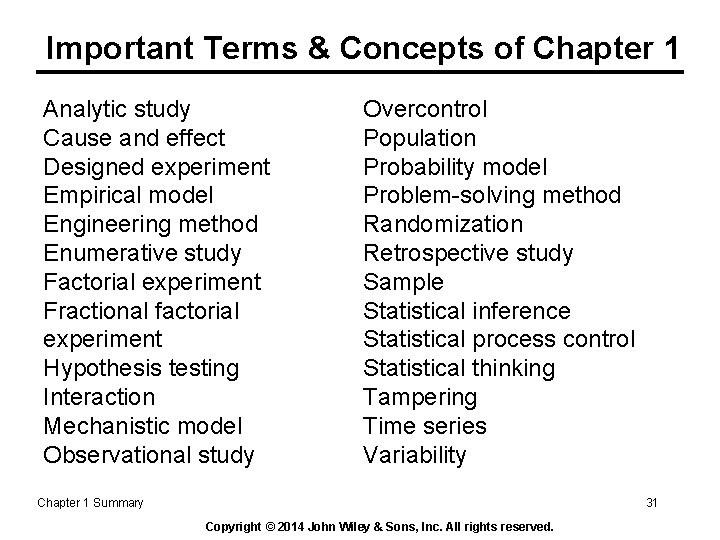 Important Terms & Concepts of Chapter 1

Analytic study
Cause and effect
Designed experiment
Empirical model
Engineering method
Enumerative study
Factorial experiment
Fractional factorial experiment
Hypothesis testing
Interaction
Mechanistic model
Observational study

Overcontrol
Population
Probability model
Problem-solving method
Randomization
Retrospective study
Sample
Statistical inference
Statistical process control
Statistical thinking
Tampering
Time series
Variability

Chapter 1 Summary

31

Copyright © 2014 John Wiley & Sons, Inc. All rights reserved.